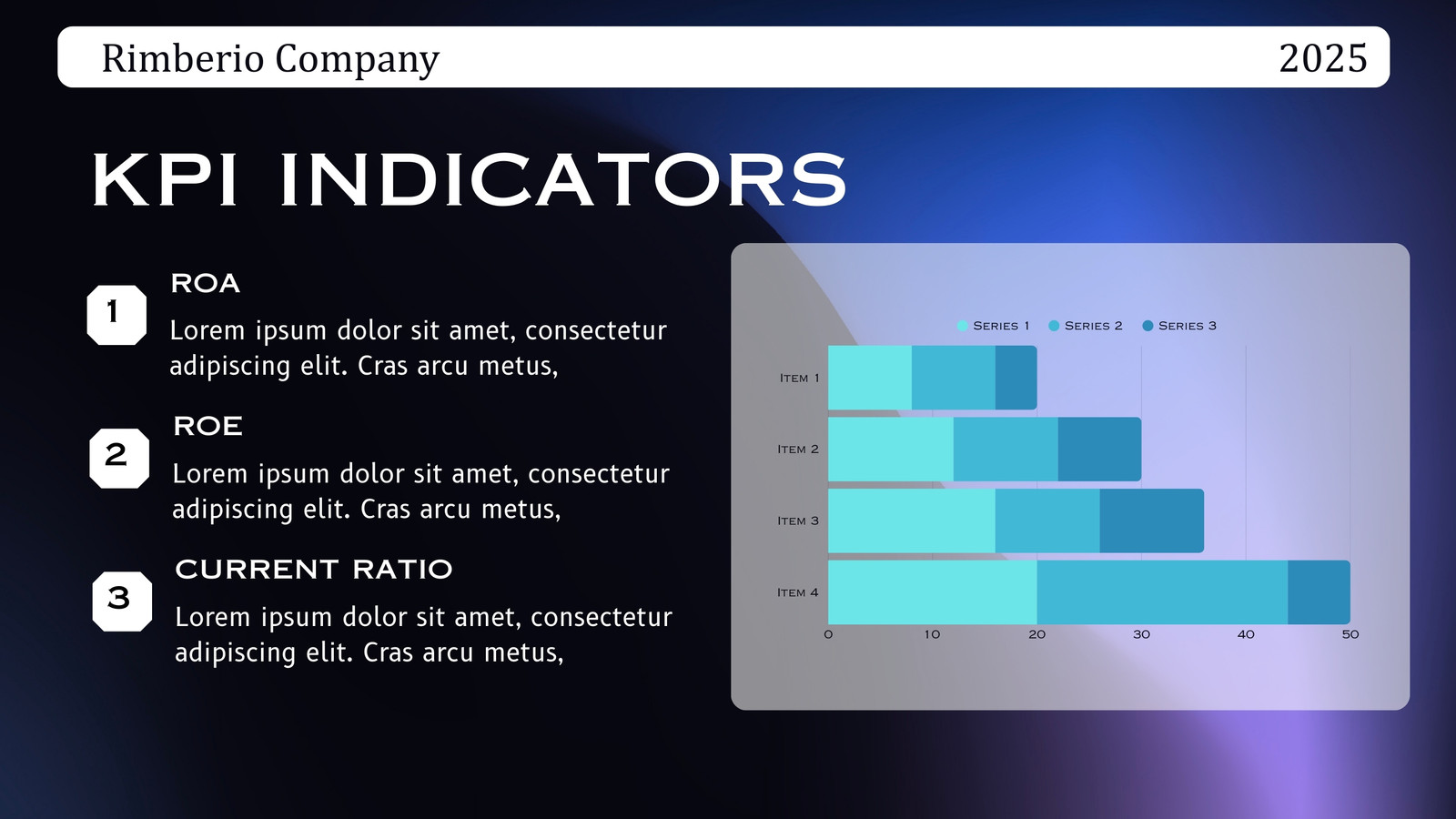 Rimberio Company

2025

KPI INDICATORS

1

ROA

Lorem ipsum dolor sit amet, consectetur adipiscing elit. Cras arcu metus,

2

ROE

Lorem ipsum dolor sit amet, consectetur adipiscing elit. Cras arcu metus,

3

CURRENT RATIO

Lorem ipsum dolor sit amet, consectetur adipiscing elit. Cras arcu metus,

Series 1 Series 2 Series 3

Item 1
Item 2
Item 3
Item 4

0 10 20 30 40 50